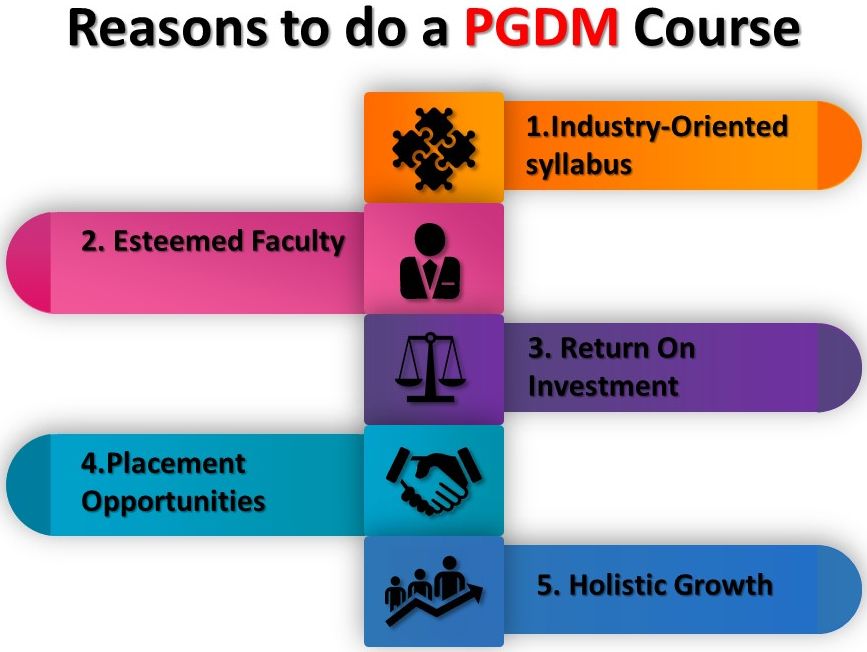 Reasons to do a PGDM Course

1.Industry-Oriented syllabus

2. Esteemed Faculty

3. Return On Investment

4.Placement Opportunities

5. Holistic Growth